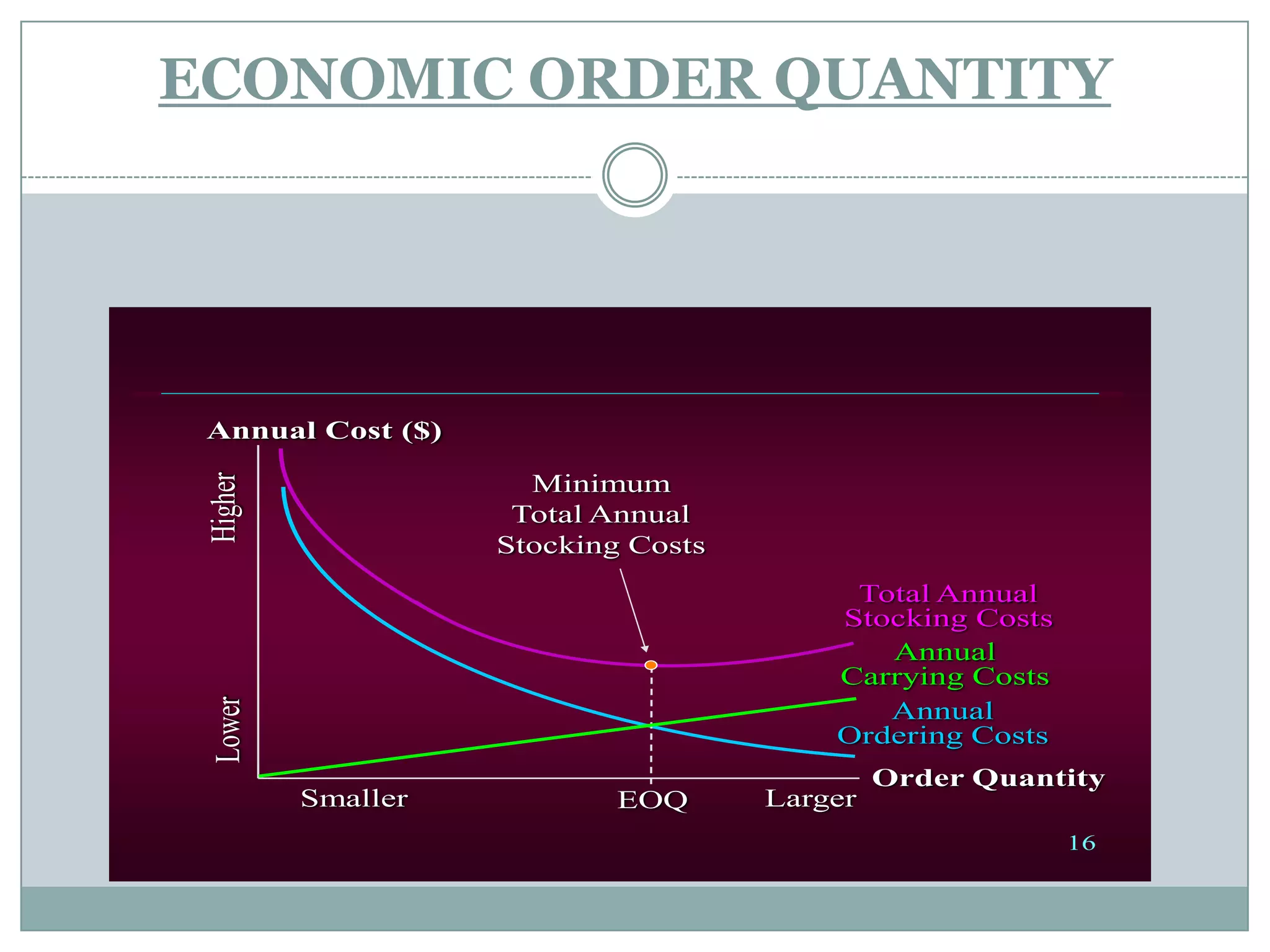 ECONOMIC ORDER QUANTITY

Annual Cost ($)

Higher

Lower

Minimum Total Annual Stocking Costs

Total Annual Stocking Costs

Annual Carrying Costs

Annual Ordering Costs

Order Quantity

Smaller

EOQ

Larger

16